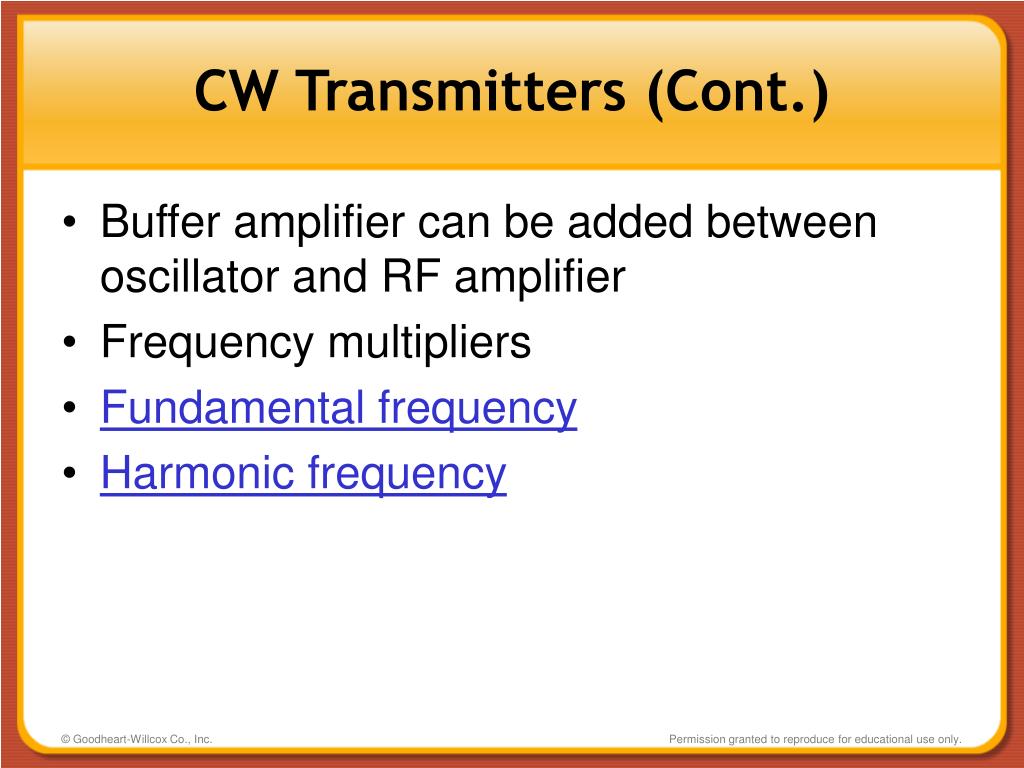 CW Transmitters (Cont.)

• Buffer amplifier can be added between oscillator and RF amplifier
• Frequency multipliers
• Fundamental frequency
• Harmonic frequency

© Goodheart-Willcox Co., Inc.

Permission granted to reproduce for educational use only.